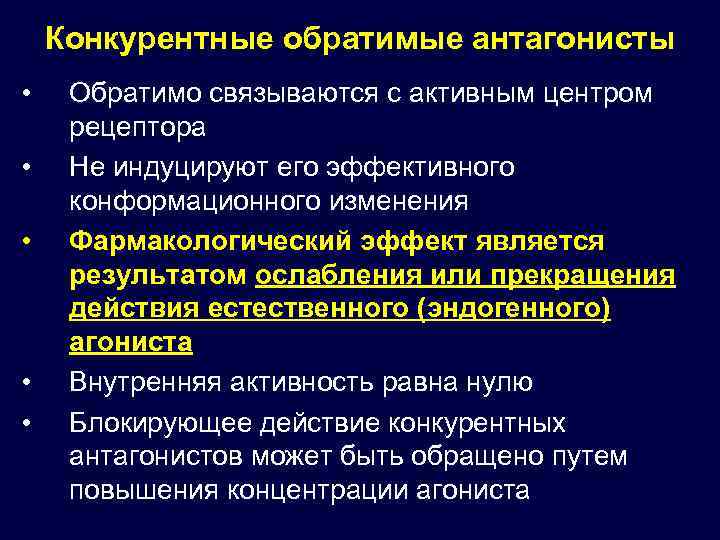 Конкурентные обратимые антагонисты

• Обратимо связываются с активным центром рецептора

• Не индуцируют его эффективного конформационного изменения

• Фармакологический эффект является результатом ослабления или прекращения действия естественного (эндогенного) агониста

• Внутренняя активность равна нулю

• Блокирующее действие конкурентных антагонистов может быть обращено путем повышения концентрации агониста